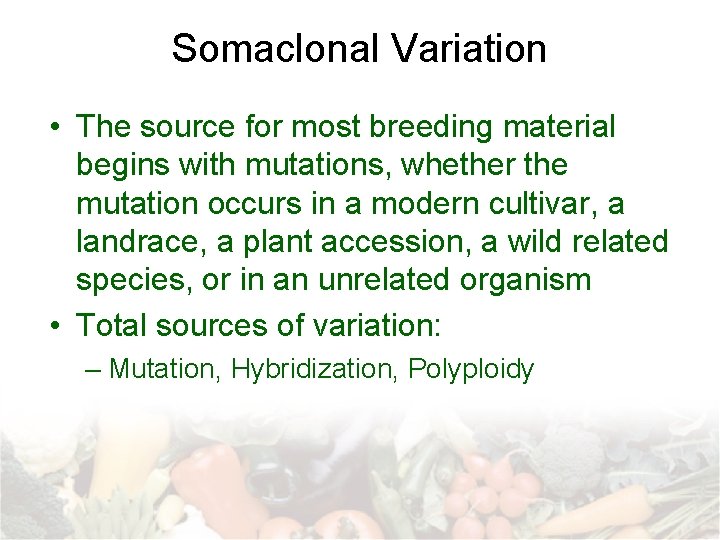 Somaclonal Variation

• The source for most breeding material begins with mutations, whether the mutation occurs in a modern cultivar, a landrace, a plant accession, a wild related species, or in an unrelated organism

• Total sources of variation:

– Mutation, Hybridization, Polyploidy